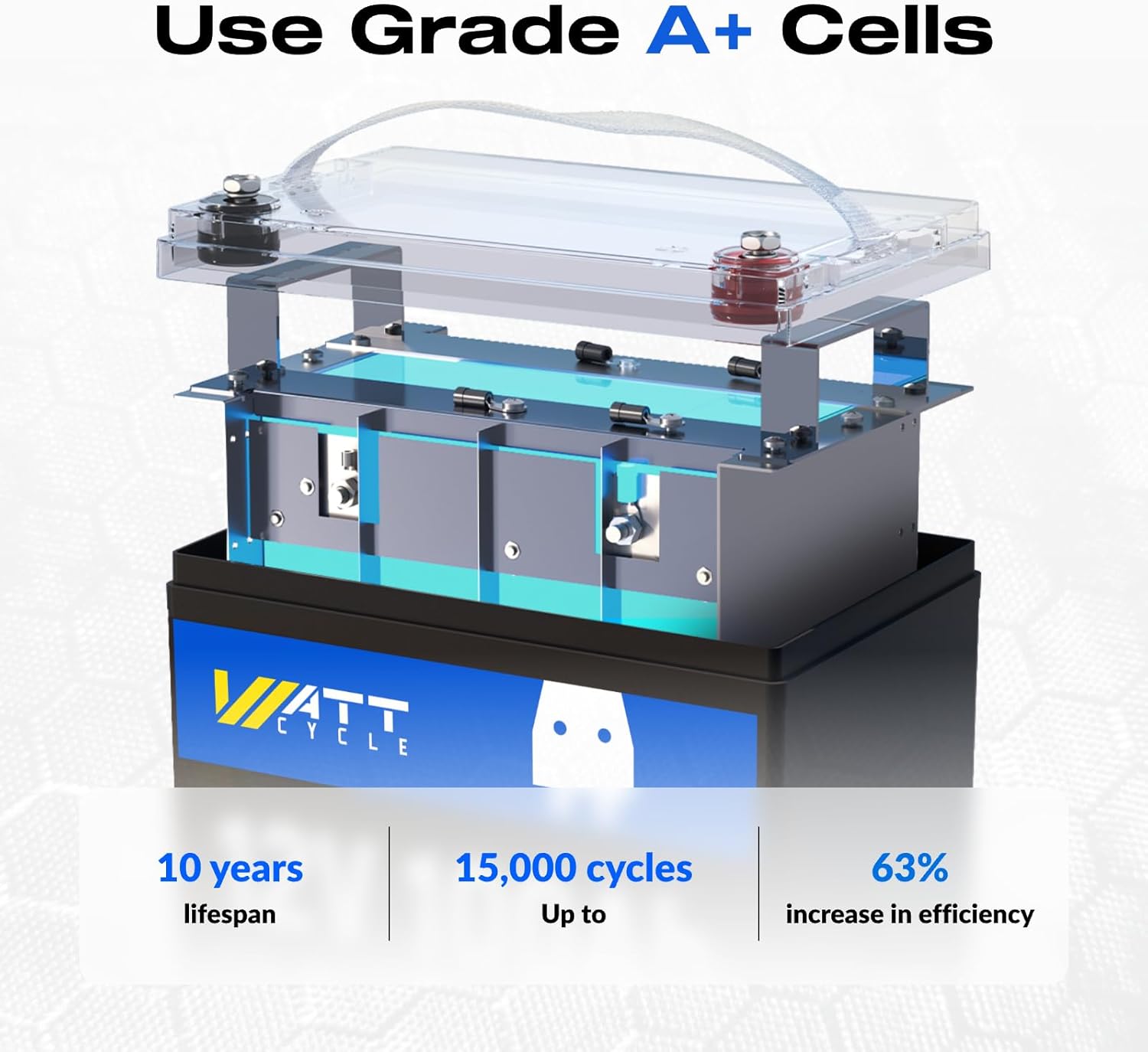 Use Grade A+ Cells

WATT CYCLE

10 years
lifespan

15,000 cycles
Up to

63%
increase in efficiency